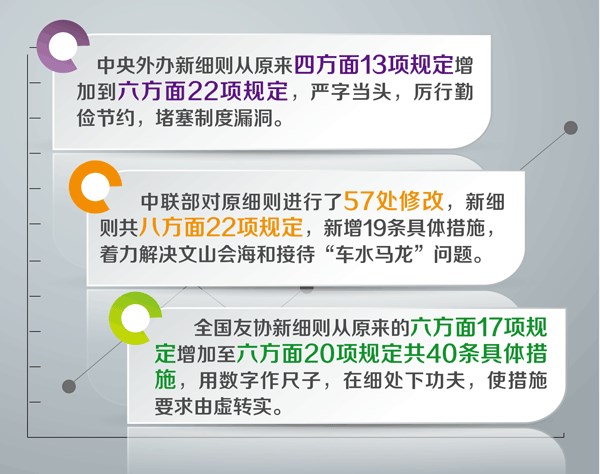 中央外办新细则从原来四方面13项规定增加到六方面22项规定，严字当头，厉行勤俭节约，堵塞制度漏洞。

中联部对原细则进行了57处修改，新细则共八方面22项规定，新增19条具体措施，着力解决文山会海和接待“车水马龙”问题。

全国友协新细则从原来的六方面17项规定增加至六方面20项规定共40条具体措施，用数字作尺子，在细处下功夫，使措施要求由虚转实。